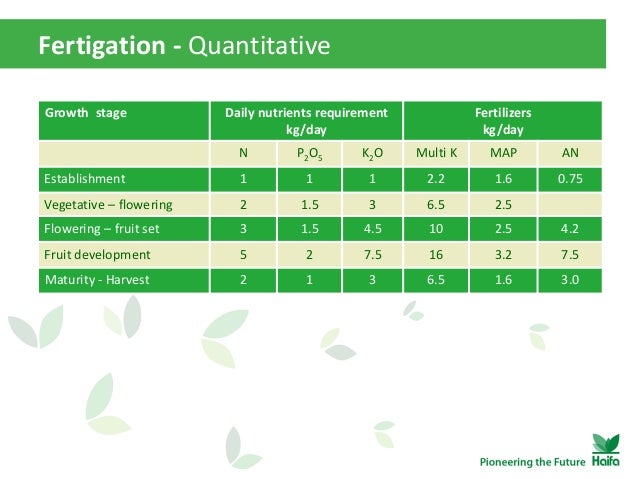 Fertigation - Quantitative

| Growth stage | Daily nutrients requirement kg/day | | | Fertilizers kg/day | | |
|---|---|---|---|---|---|---|
| | N | $P_2O_5$ | $K_2O$ | Multi K | MAP | AN |
| Establishment | 1 | 1 | 1 | 2.2 | 1.6 | 0.75 |
| Vegetative – flowering | 2 | 1.5 | 3 | 6.5 | 2.5 | |
| Flowering – fruit set | 3 | 1.5 | 4.5 | 10 | 2.5 | 4.2 |
| Fruit development | 5 | 2 | 7.5 | 16 | 3.2 | 7.5 |
| Maturity - Harvest | 2 | 1 | 3 | 6.5 | 1.6 | 3.0 |

Pioneering the Future Haifa